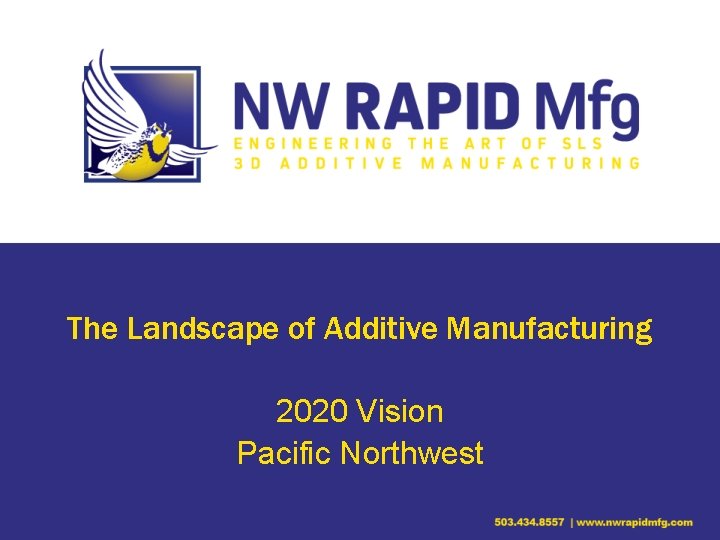 NW RAPID Mfg
ENGINEERING THE ART OF SLS
3D ADDITIVE MANUFACTURING

The Landscape of Additive Manufacturing

2020 Vision
Pacific Northwest

503.434.8557 | www.nwrapidmfg.com